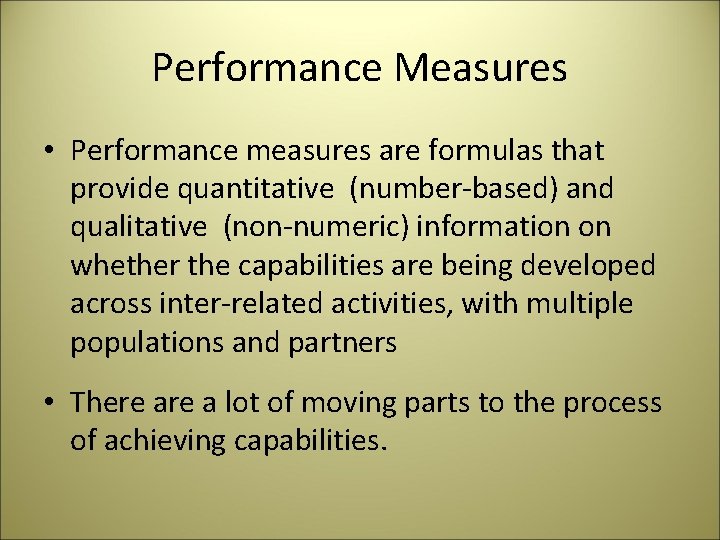 Performance Measures

• Performance measures are formulas that provide quantitative (number-based) and qualitative (non-numeric) information on whether the capabilities are being developed across inter-related activities, with multiple populations and partners

• There are a lot of moving parts to the process of achieving capabilities.